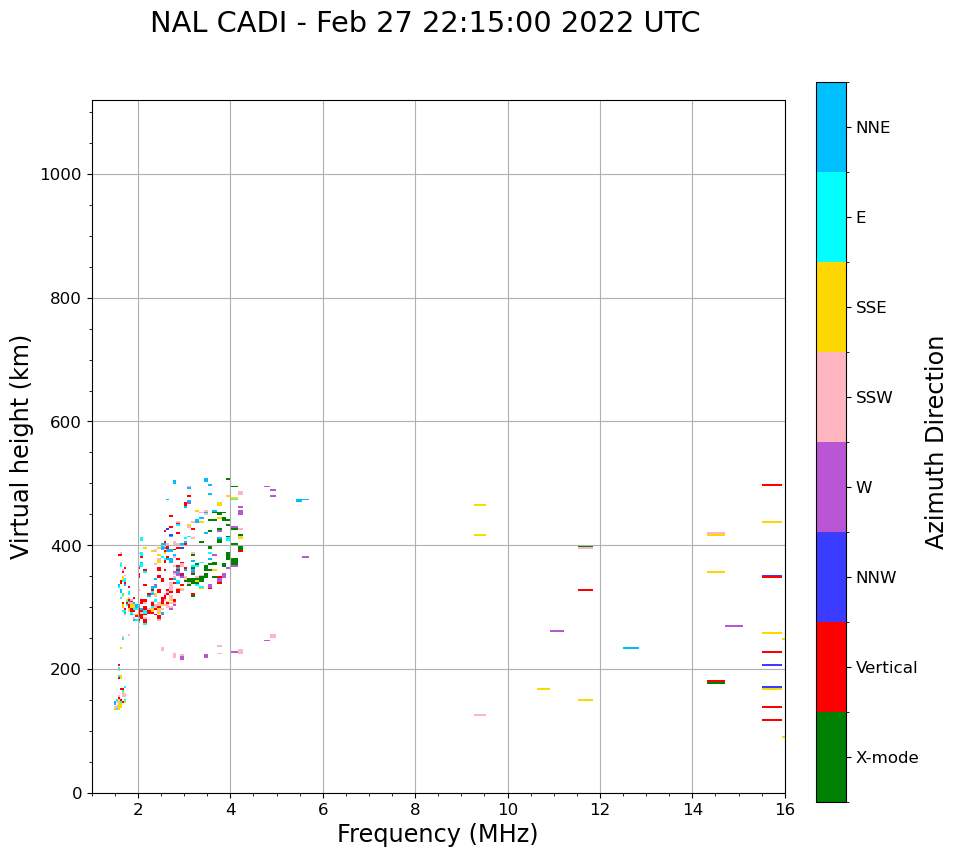 NAL CADI - Feb 27 22:15:00 2022 UTC

Virtual height (km)

1000
800
600
400
200
0

2
4
6
8
10
12
14
16

Frequency (MHz)

NNE
E
SSE
SSW
W
NNW
Vertical
X-mode

Azimuth Direction